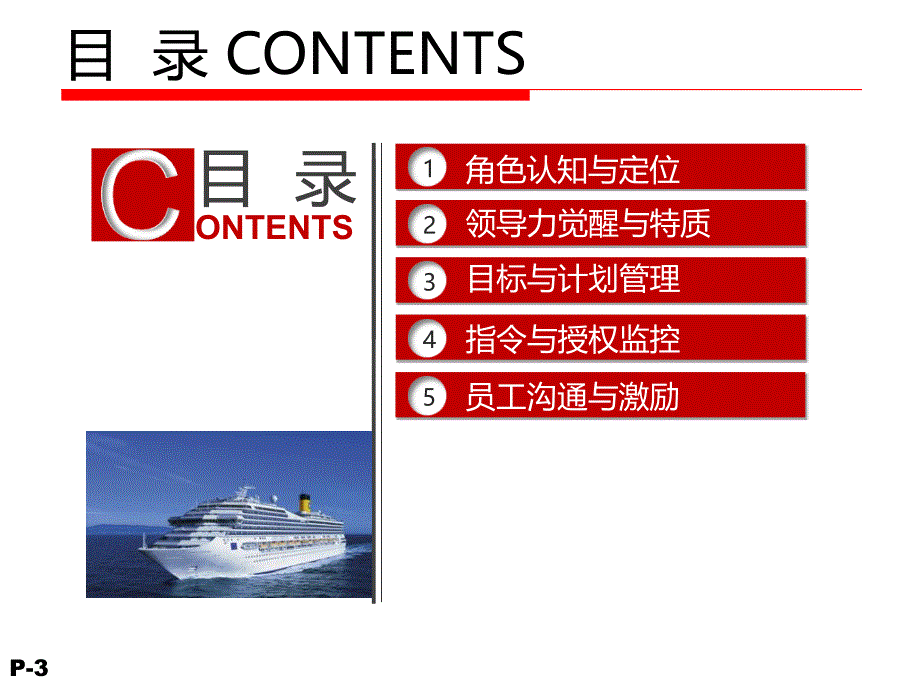 目 录 CONTENTS

C 目 录 ONTENTS

1 角色认知与定位

2 领导力觉醒与特质

3 目标与计划管理

4 指令与授权监控

5 员工沟通与激励

P-3